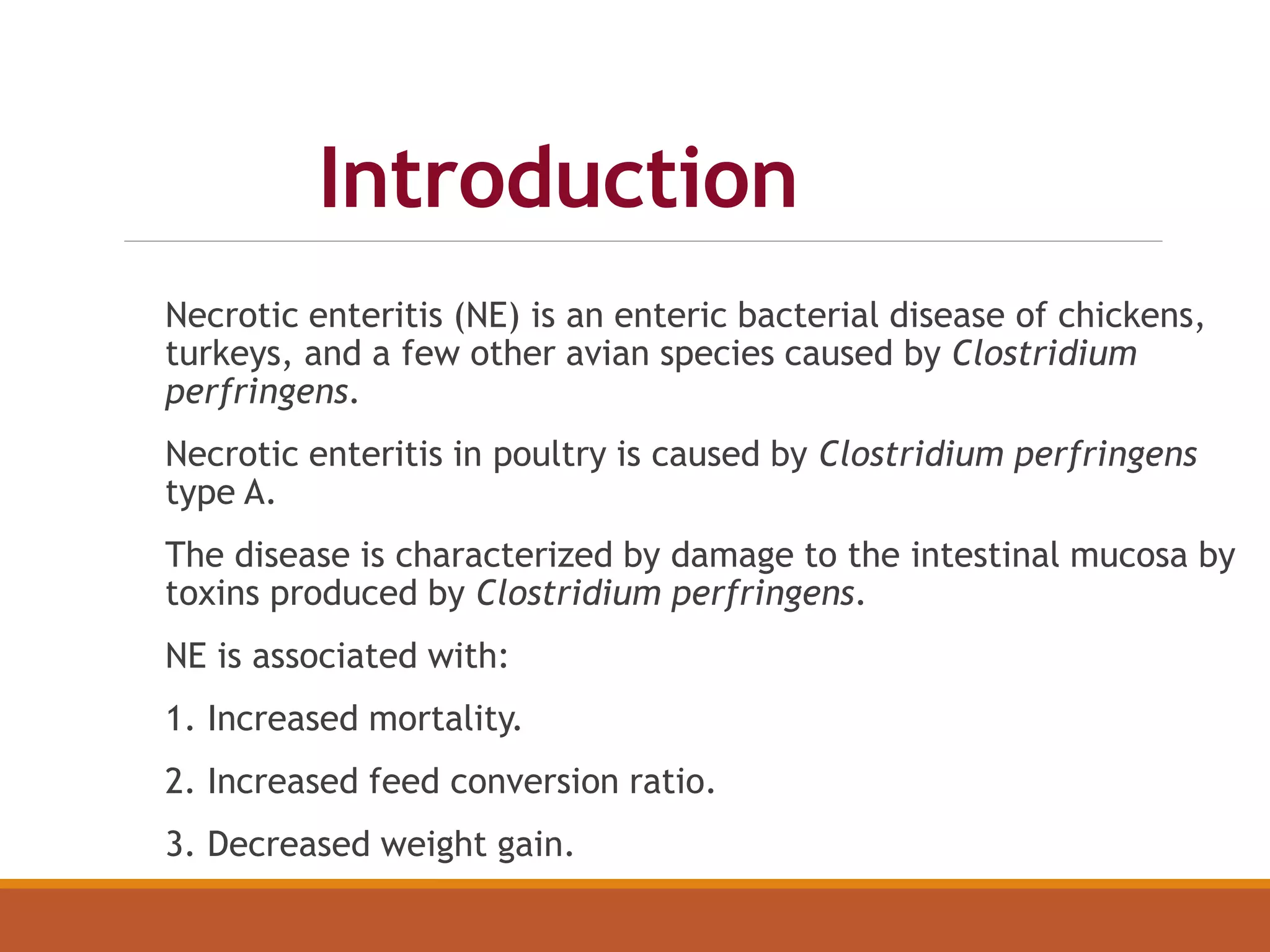 Introduction

Necrotic enteritis (NE) is an enteric bacterial disease of chickens, turkeys, and a few other avian species caused by Clostridium perfringens.

Necrotic enteritis in poultry is caused by Clostridium perfringens type A.

The disease is characterized by damage to the intestinal mucosa by toxins produced by Clostridium perfringens.

NE is associated with:

1. Increased mortality.

2. Increased feed conversion ratio.

3. Decreased weight gain.